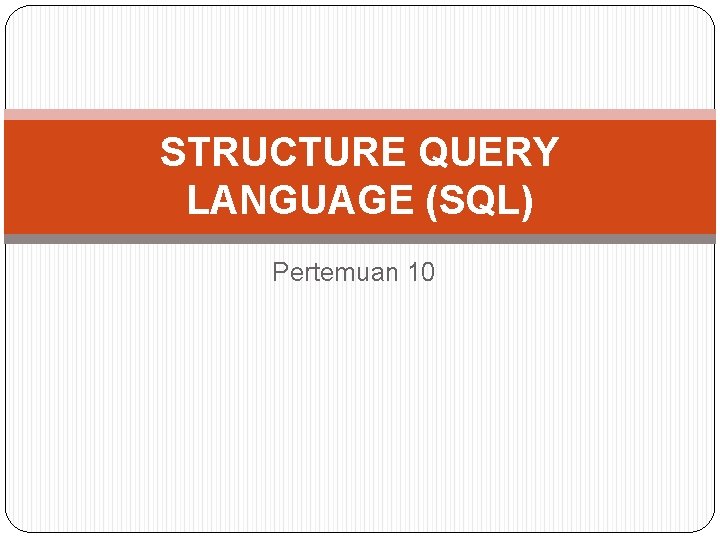 STRUCTURE QUERY LANGUAGE (SQL)

Pertemuan 10